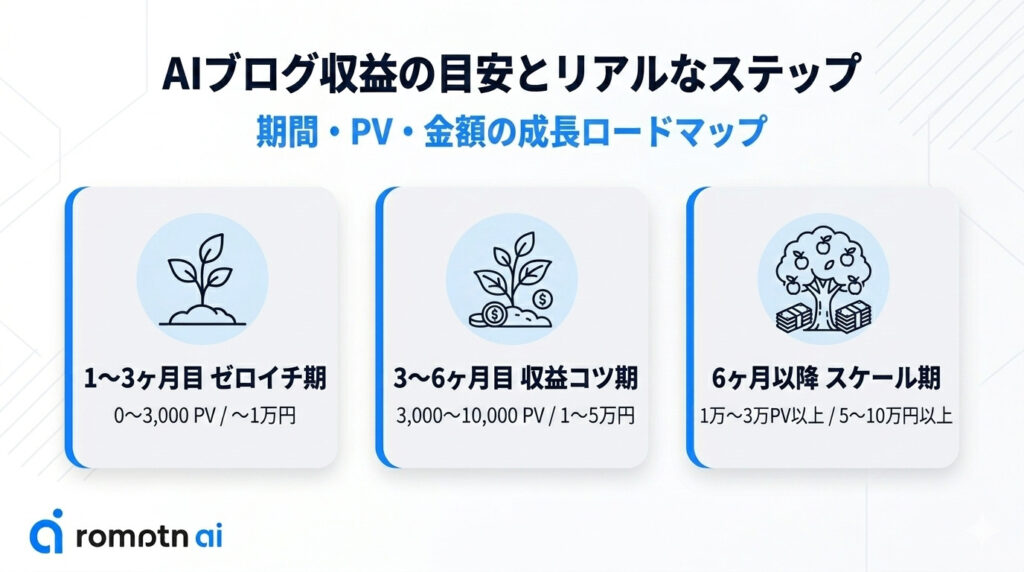 AIブログ収益の目安とリアルなステップ

期間・PV・金額の成長ロードマップ

1〜3ヶ月目 ゼロイチ期

0〜3,000 PV / 〜1万円

3〜6ヶ月目 収益コツ期

3,000〜10,000 PV / 1〜5万円

6ヶ月以降 スケール期

1万〜3万PV以上 / 5〜10万円以上

romptn ai